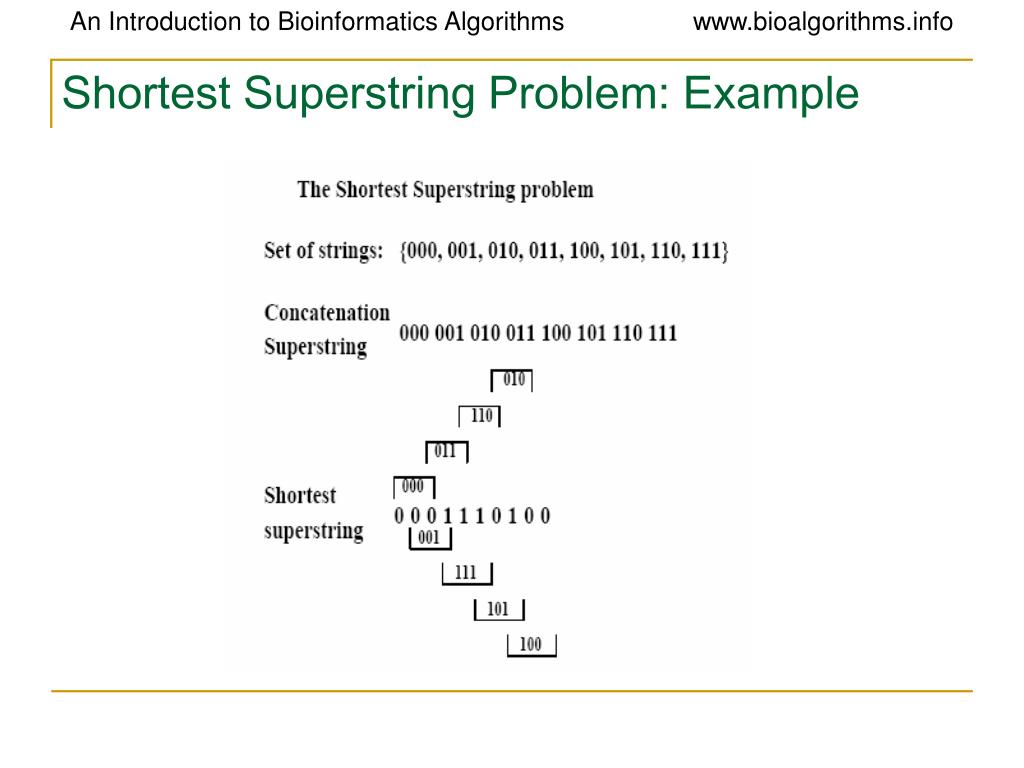 An Introduction to Bioinformatics Algorithms www.bioalgorithms.info

Shortest Superstring Problem: Example

The Shortest Superstring problem

Set of strings: {000, 001, 010, 011, 100, 101, 110, 111}

Concatenation Superstring 000 001 010 011 100 101 110 111

010

110

011

000

Shortest superstring 0 0 0 1 1 1 0 1 0 0

001

111

101

100